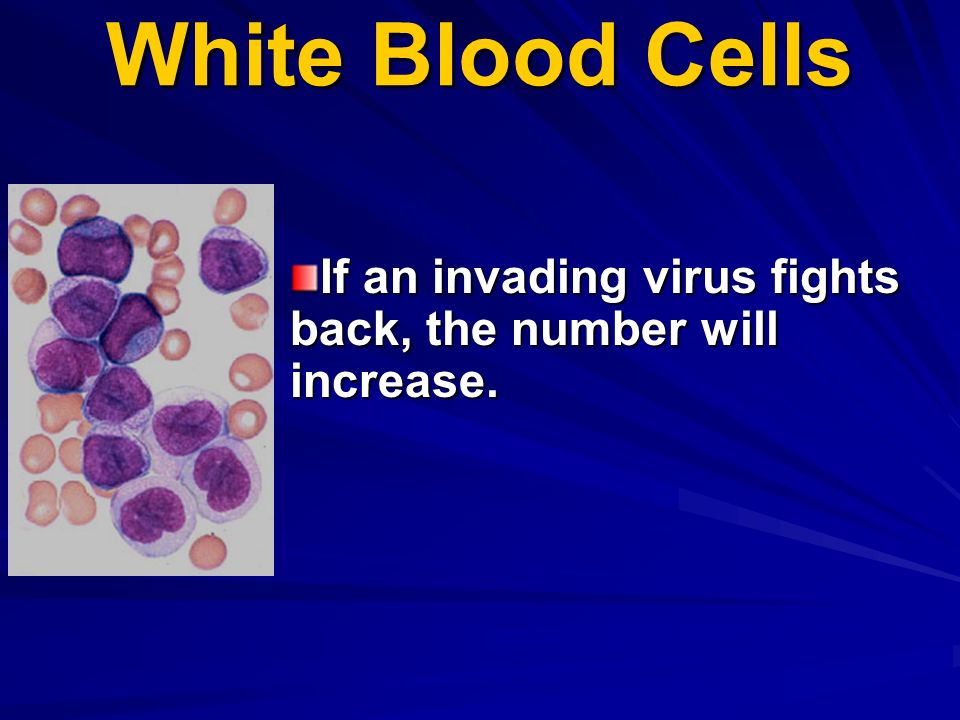 White Blood Cells

If an invading virus fights back, the number will increase.